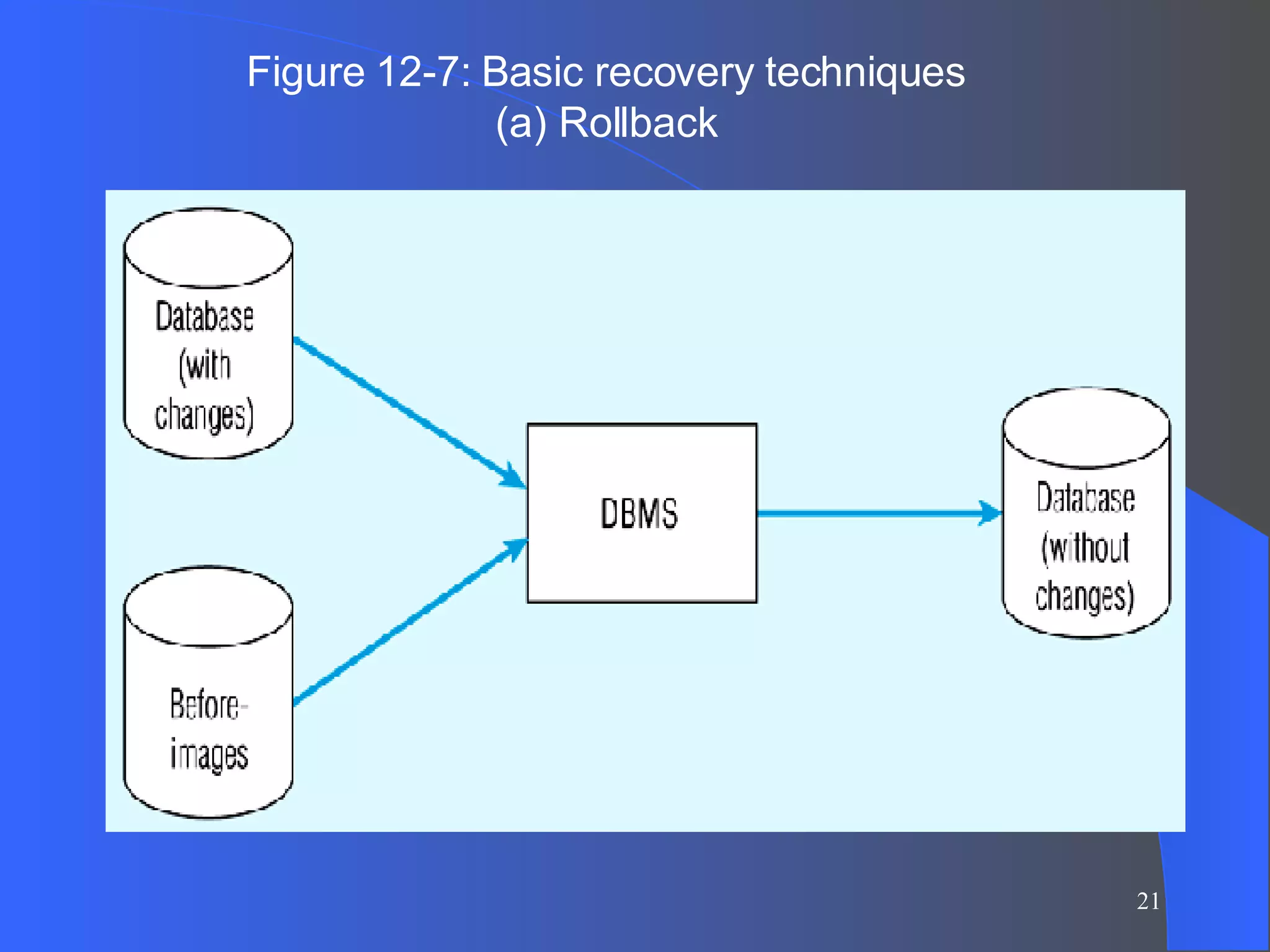 Figure 12-7: Basic recovery techniques
(a) Rollback

Database (with changes)

Before-images

DBMS

Database (without changes)

21